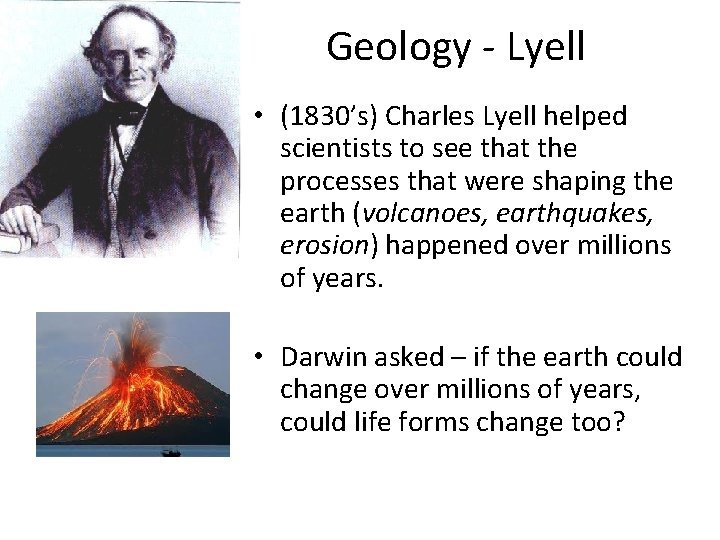 Geology - Lyell

• (1830's) Charles Lyell helped scientists to see that the processes that were shaping the earth (volcanoes, earthquakes, erosion) happened over millions of years.

• Darwin asked – if the earth could change over millions of years, could life forms change too?